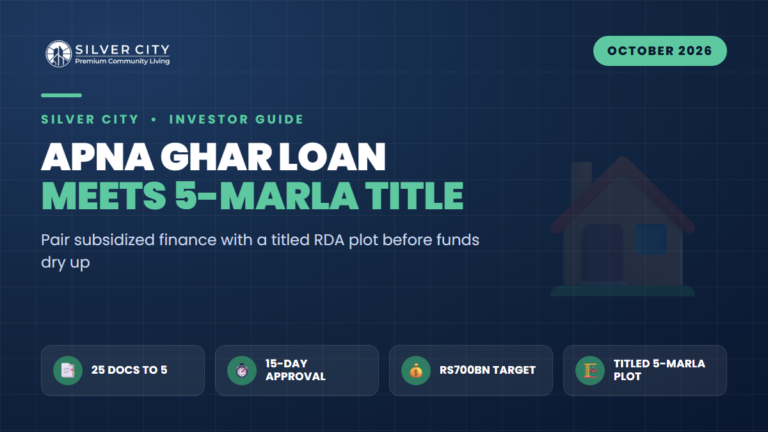 SILVER CITY
Premium Community Living

OCTOBER 2026

SILVER CITY • INVESTOR GUIDE

APNA GHAR LOAN
MEETS 5-MARLA TITLE

Pair subsidized finance with a titled RDA plot before funds dry up

25 DOCS TO 5

15-DAY APPROVAL

RS700BN TARGET

TITLED 5-MARLA PLOT